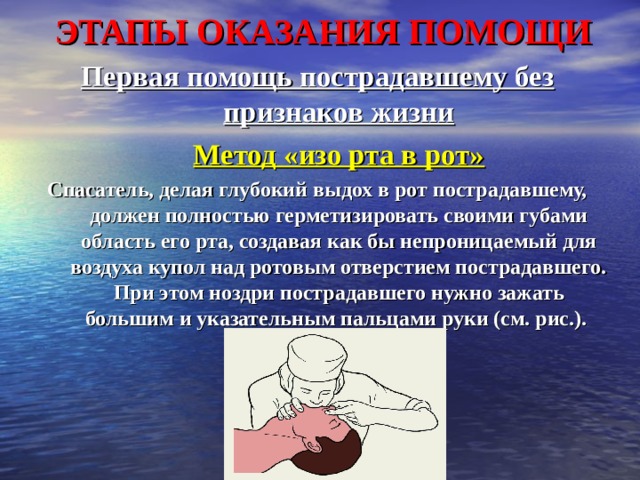 ЭТАПЫ ОКАЗАНИЯ ПОМОЩИ

Первая помощь пострадавшему без признаков жизни

Метод «изо рта в рот»

Спасатель, делая глубокий выдох в рот пострадавшему, должен полностью герметизировать своими губами область его рта, создавая как бы непроницаемый для воздуха купол над ротовым отверстием пострадавшего. При этом ноздри пострадавшего нужно зажать большим и указательным пальцами руки (см. рис.).